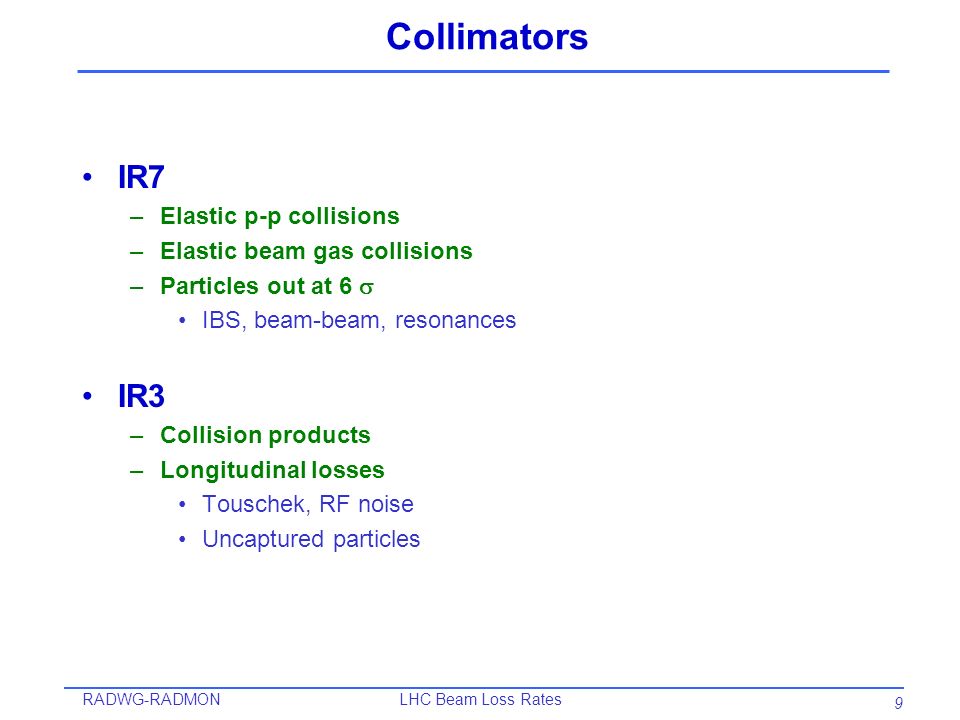 Collimators

• IR7
– Elastic p-p collisions
– Elastic beam gas collisions
– Particles out at 6 $\sigma$
• IBS, beam-beam, resonances

• IR3
– Collision products
– Longitudinal losses
• Touschek, RF noise
• Uncaptured particles

RADWG-RADMON LHC Beam Loss Rates 9